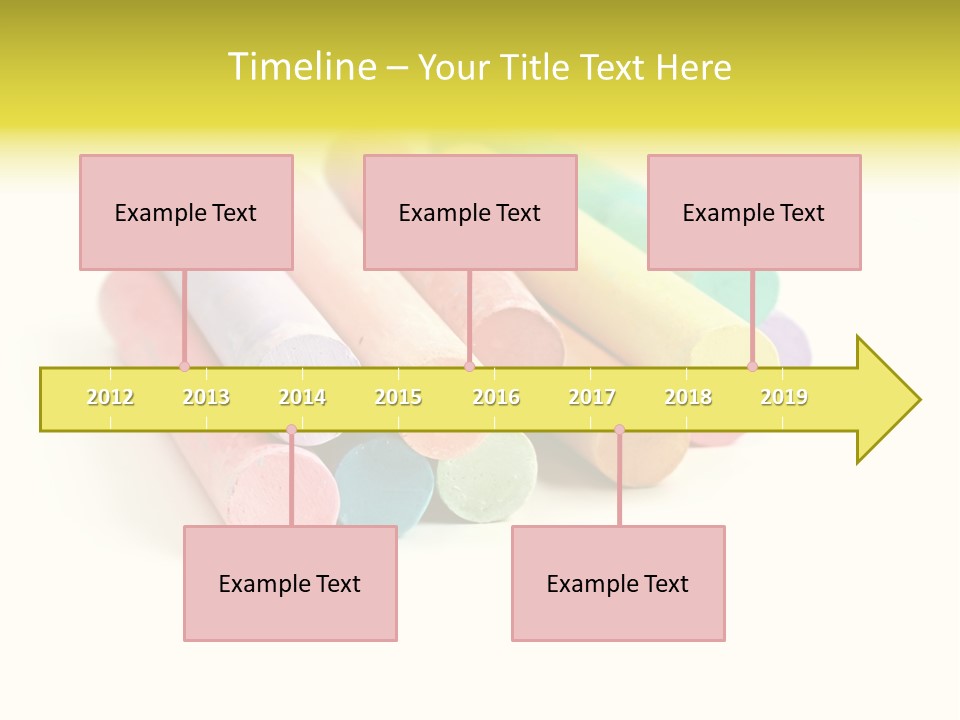 Timeline – Your Title Text Here

Example Text

Example Text

Example Text

2012 2013 2014 2015 2016 2017 2018 2019

Example Text

Example Text